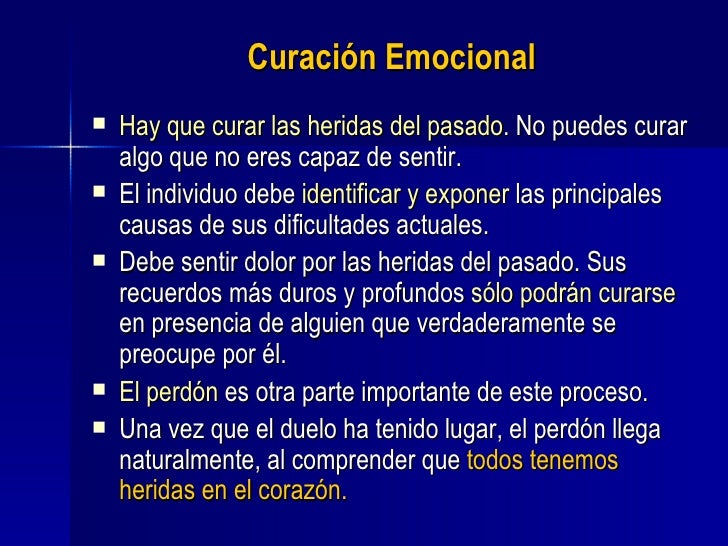 Curación Emocional

▪ Hay que curar las heridas del pasado. No puedes curar algo que no eres capaz de sentir.

▪ El individuo debe identificar y exponer las principales causas de sus dificultades actuales.

▪ Debe sentir dolor por las heridas del pasado. Sus recuerdos más duros y profundos sólo podrán curarse en presencia de alguien que verdaderamente se preocupe por él.

▪ El perdón es otra parte importante de este proceso.

▪ Una vez que el duelo ha tenido lugar, el perdón llega naturalmente, al comprender que todos tenemos heridas en el corazón.